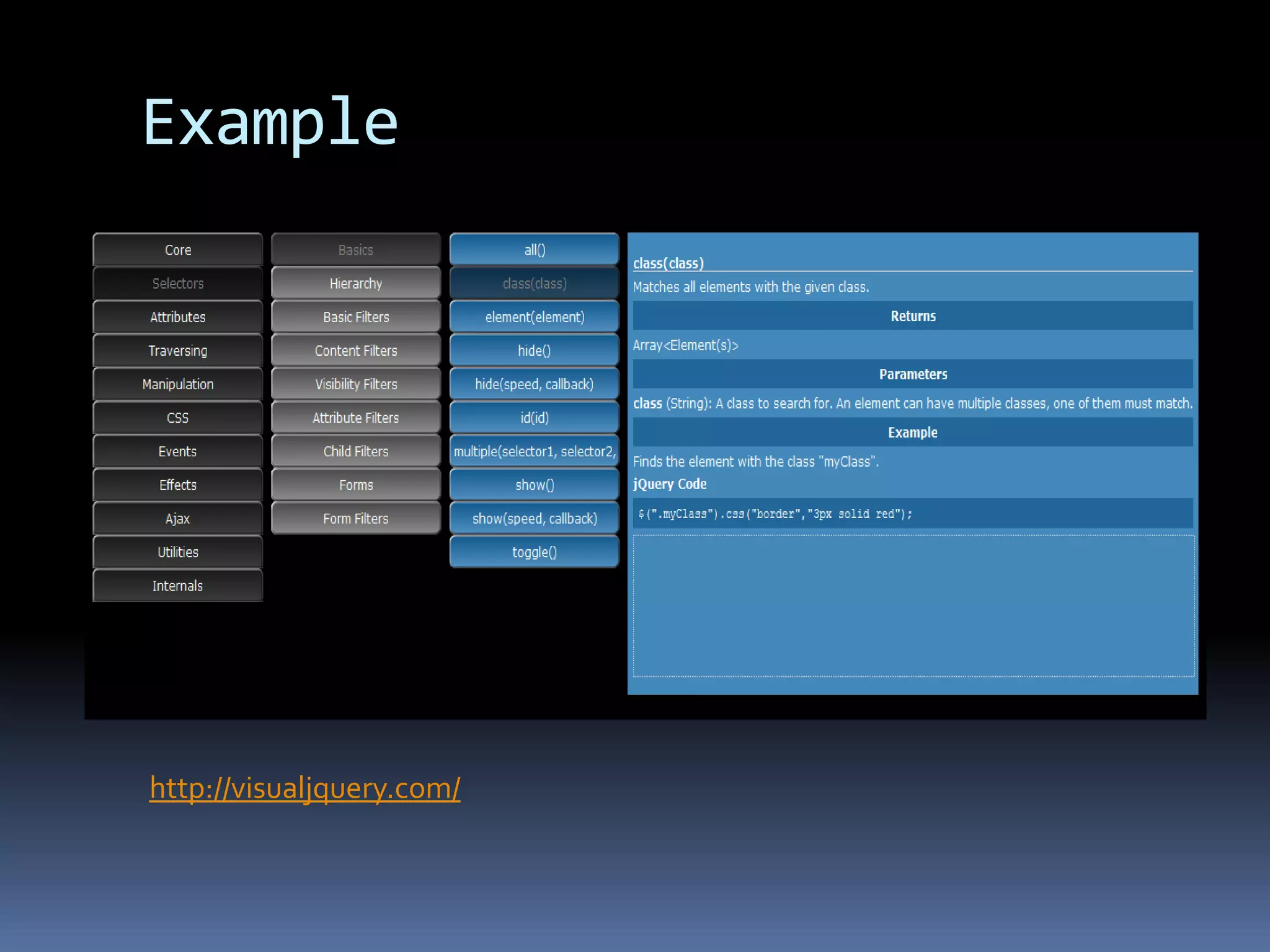 Example

Core
Selectors
Attributes
Traversing
Manipulation
CSS
Events
Effects
Ajax
Utilities
Internals

Basics
Hierarchy
Basic Filters
Content Filters
Visibility Filters
Attribute Filters
Child Filters
Forms
Form Filters

all()
class(class)
element(element)
hide()
hide(speed, callback)
id(id)
multiple(selector1, selector2,
show()
show(speed, callback)
toggle()

class(class)
Matches all elements with the given class.
Returns
Array<Element(s)>
Parameters
class (String): A class to search for. An element can have multiple classes, one of them must match.
Example
Finds the element with the class "myClass".
jQuery Code
$(".myClass").css("border","3px solid red");

http://visualjquery.com/